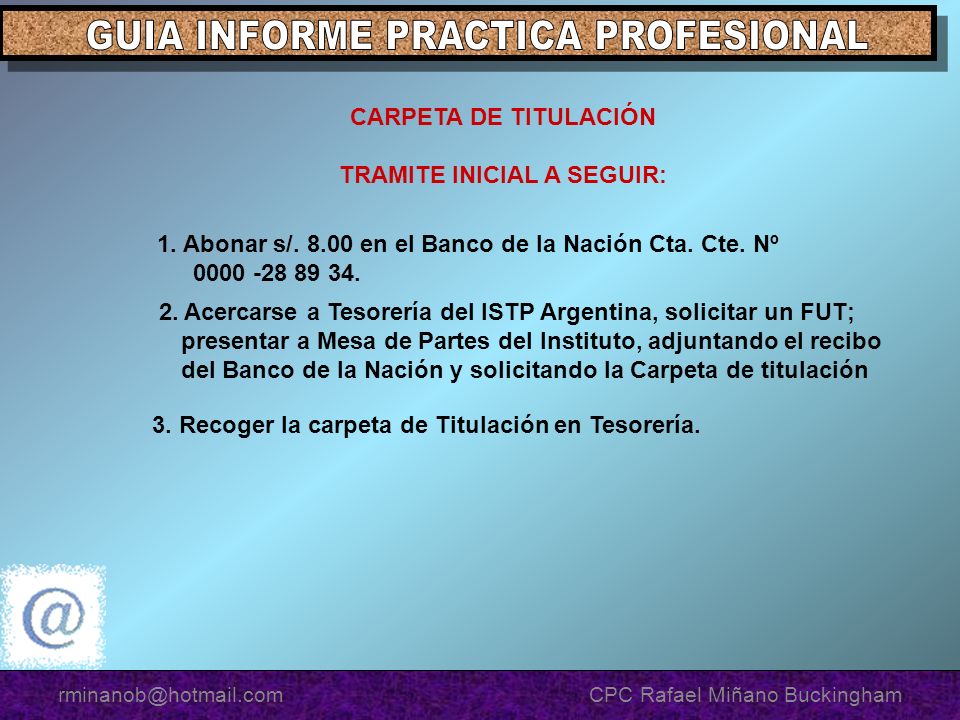 GUIA INFORME PRACTICA PROFESIONAL

CARPETA DE TITULACIÓN

TRAMITE INICIAL A SEGUIR:

1. Abonar s/. 8.00 en el Banco de la Nación Cta. Cte. Nº 0000 -28 89 34.

2. Acercarse a Tesorería del ISTP Argentina, solicitar un FUT; presentar a Mesa de Partes del Instituto, adjuntando el recibo del Banco de la Nación y solicitando la Carpeta de titulación

3. Recoger la carpeta de Titulación en Tesorería.

@

rminanob@hotmail.com

CPC Rafael Miñano Buckingham